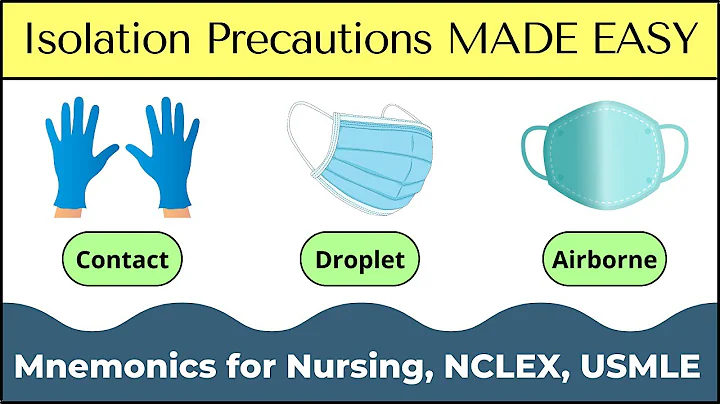 Isolation Precautions MADE EASY

Contact

Droplet

Airborne

Mnemonics for Nursing, NCLEX, USMLE